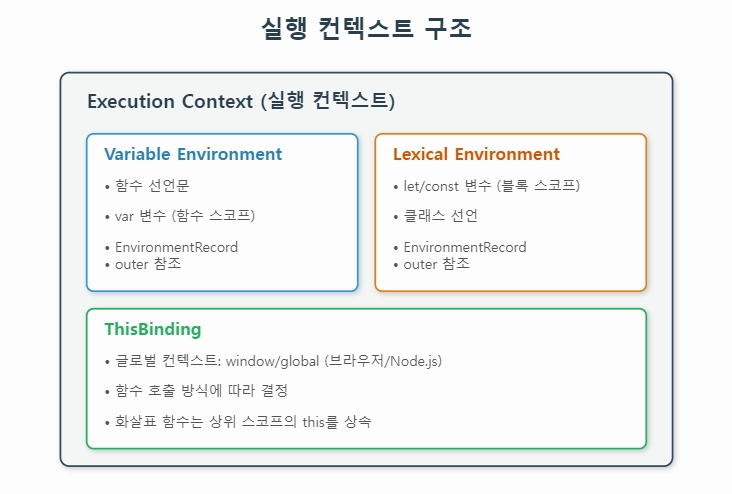 실행 컨텍스트 구조

Execution Context (실행 컨텍스트)

Variable Environment

• 함수 선언문

• var 변수 (함수 스코프)

• EnvironmentRecord
• outer 참조

Lexical Environment

• let/const 변수 (블록 스코프)

• 클래스 선언

• EnvironmentRecord
• outer 참조

ThisBinding

• 글로벌 컨텍스트: window/global (브라우저/Node.js)

• 함수 호출 방식에 따라 결정

• 화살표 함수는 상위 스코프의 this를 상속